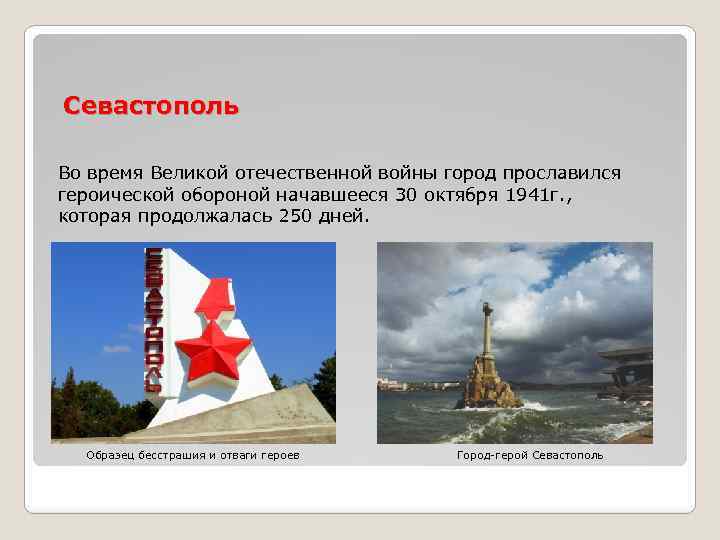 Севастополь

Во время Великой отечественной войны город прославился героической обороной начавшееся 30 октября 1941г., которая продолжалась 250 дней.

СЕВАСТОПОЛЬ

Образец бесстрашия и отваги героев

Город-герой Севастополь